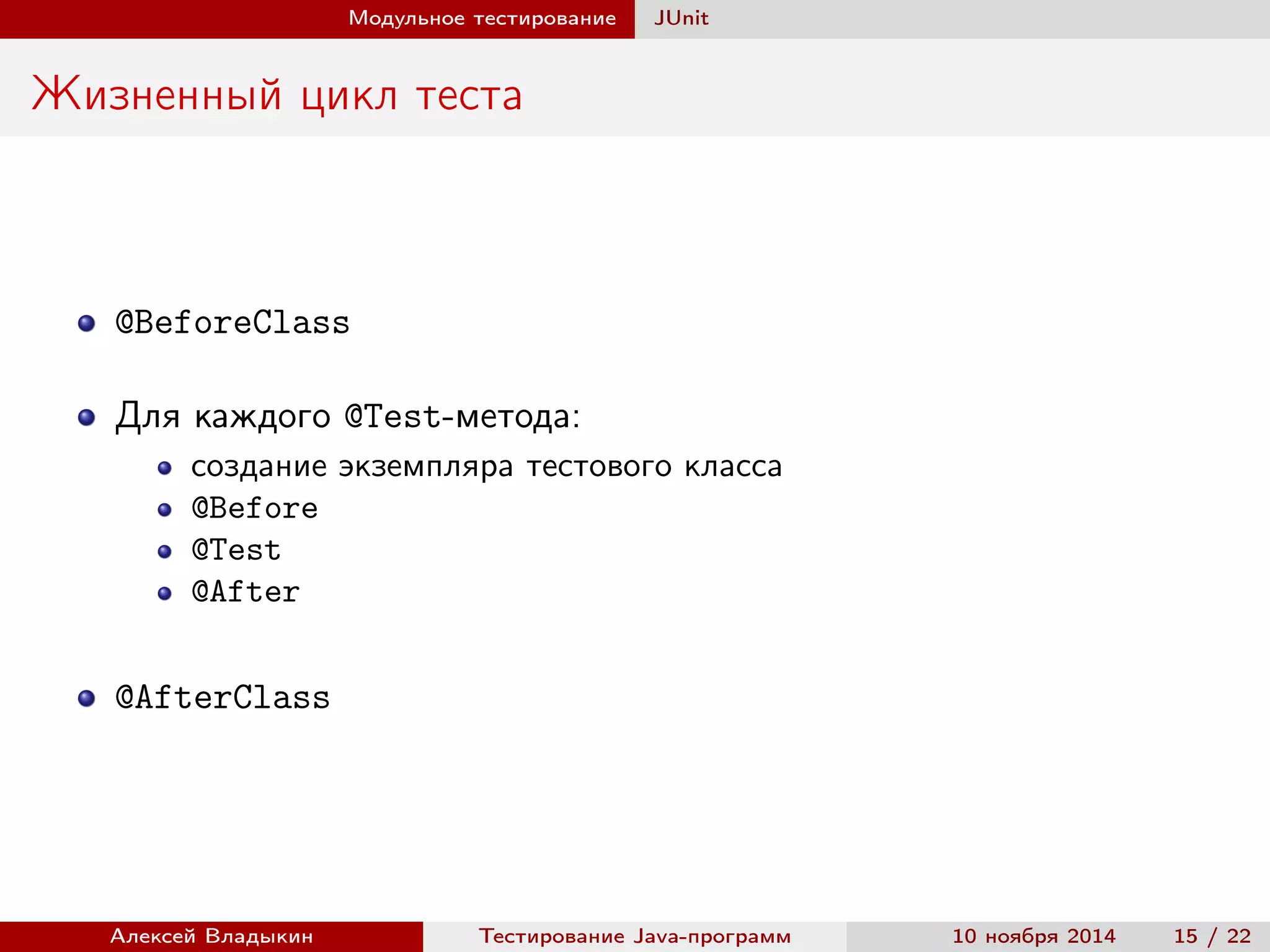 Модульное тестирование JUnit

Жизненный цикл теста

- @BeforeClass
- Для каждого @Test-метода:
  - создание экземпляра тестового класса
  - @Before
  - @Test
  - @After
- @AfterClass

Алексей Владыкин Тестирование Java-программ 10 ноября 2014 15 / 22